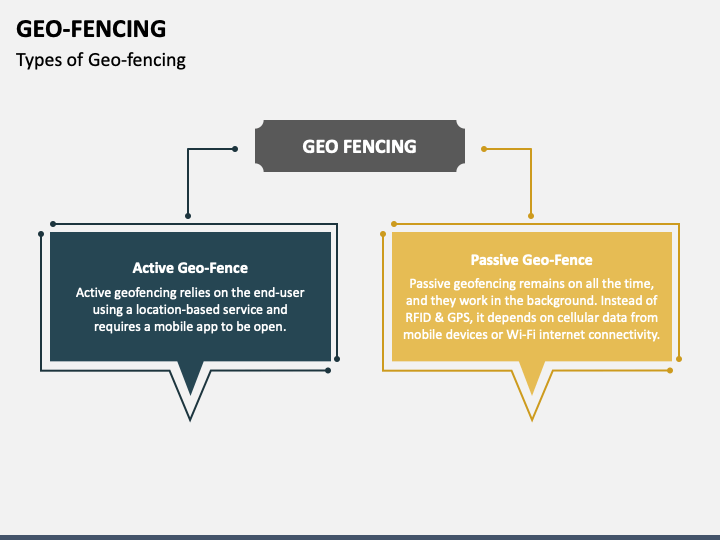 GEO-FENCING

Types of Geo-fencing

GEO FENCING

Active Geo-Fence

Active geofencing relies on the end-user using a location-based service and requires a mobile app to be open.

Passive Geo-Fence

Passive geofencing remains on all the time, and they work in the background. Instead of RFID & GPS, it depends on cellular data from mobile devices or Wi-Fi internet connectivity.